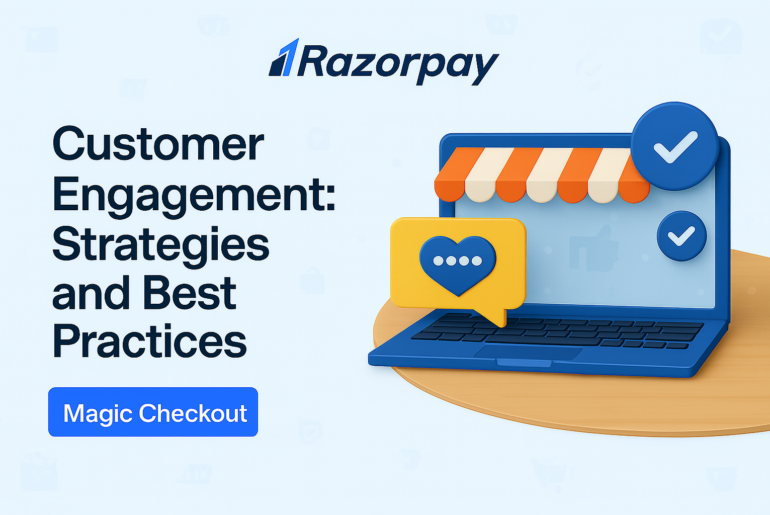 Razorpay

Customer Engagement: Strategies and Best Practices

Magic Checkout